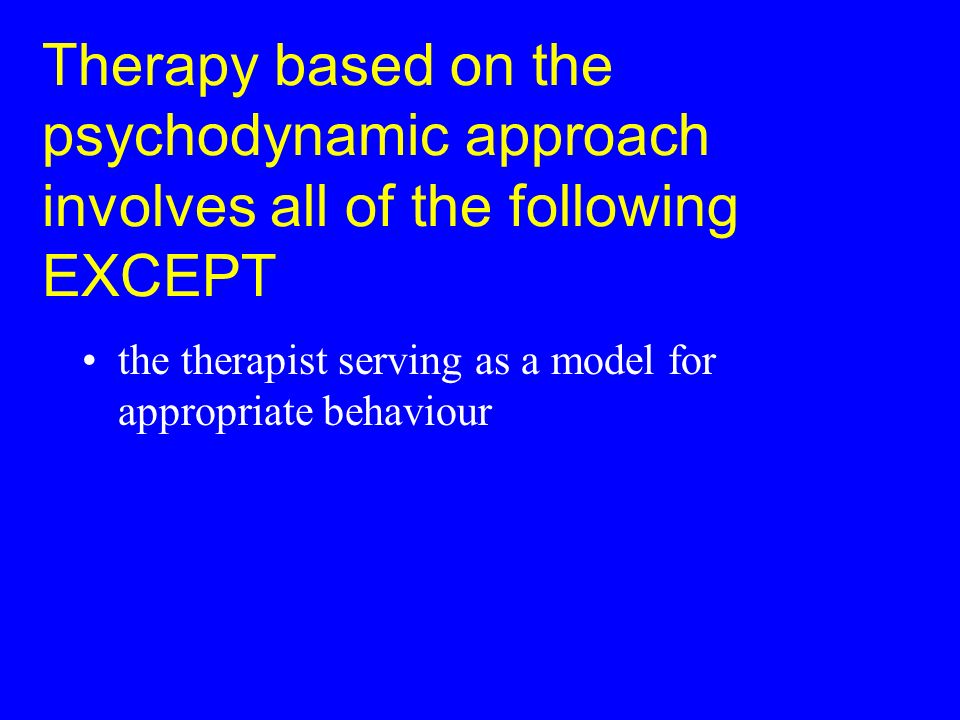 Therapy based on the psychodynamic approach involves all of the following EXCEPT

• the therapist serving as a model for appropriate behaviour